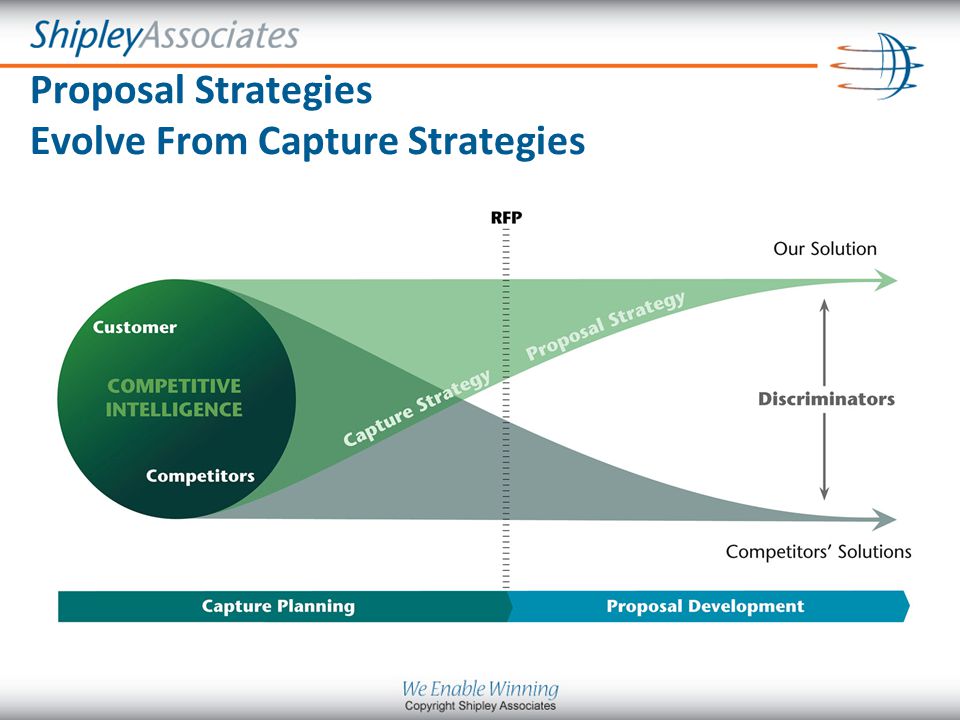 ShipleyAssociates

Proposal Strategies
Evolve From Capture Strategies

RFP

Our Solution

Customer

COMPETITIVE INTELLIGENCE

Competitors

Capture Strategy

Proposal Strategy

Discriminators

Competitors' Solutions

Capture Planning

Proposal Development

We Enable Winning
Copyright Shipley Associates